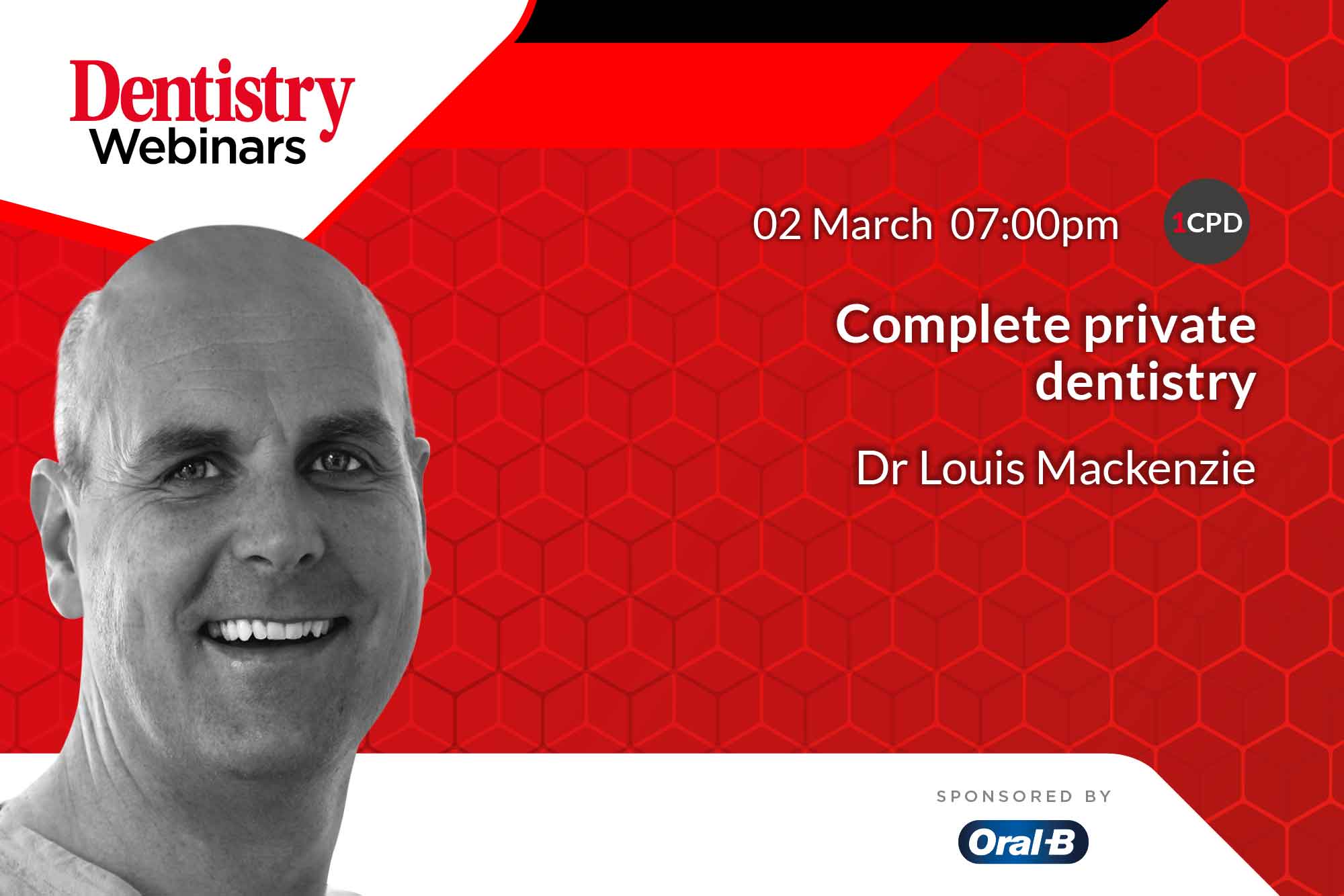 Dentistry
Webinars

02 March 07:00pm

1CPD

Complete private dentistry

Dr Louis Mackenzie

SPONSORED BY

Oral-B